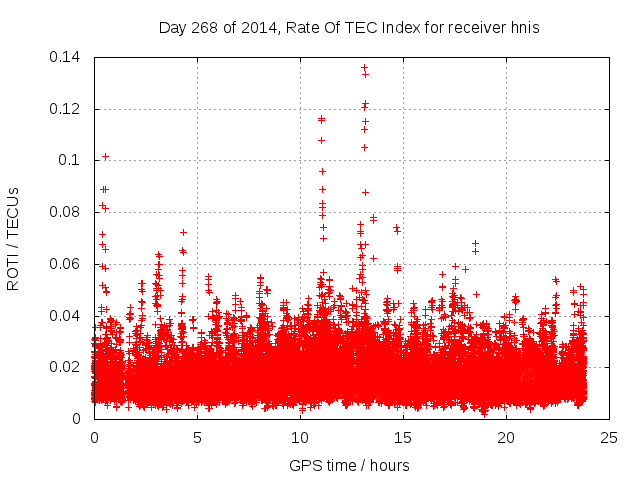 Day 268 of 2014, Rate Of TEC Index for receiver hnis

ROTI / TECUs

0.14
0.12
0.1
0.08
0.06
0.04
0.02
0

0
5
10
15
20
25

GPS time / hours